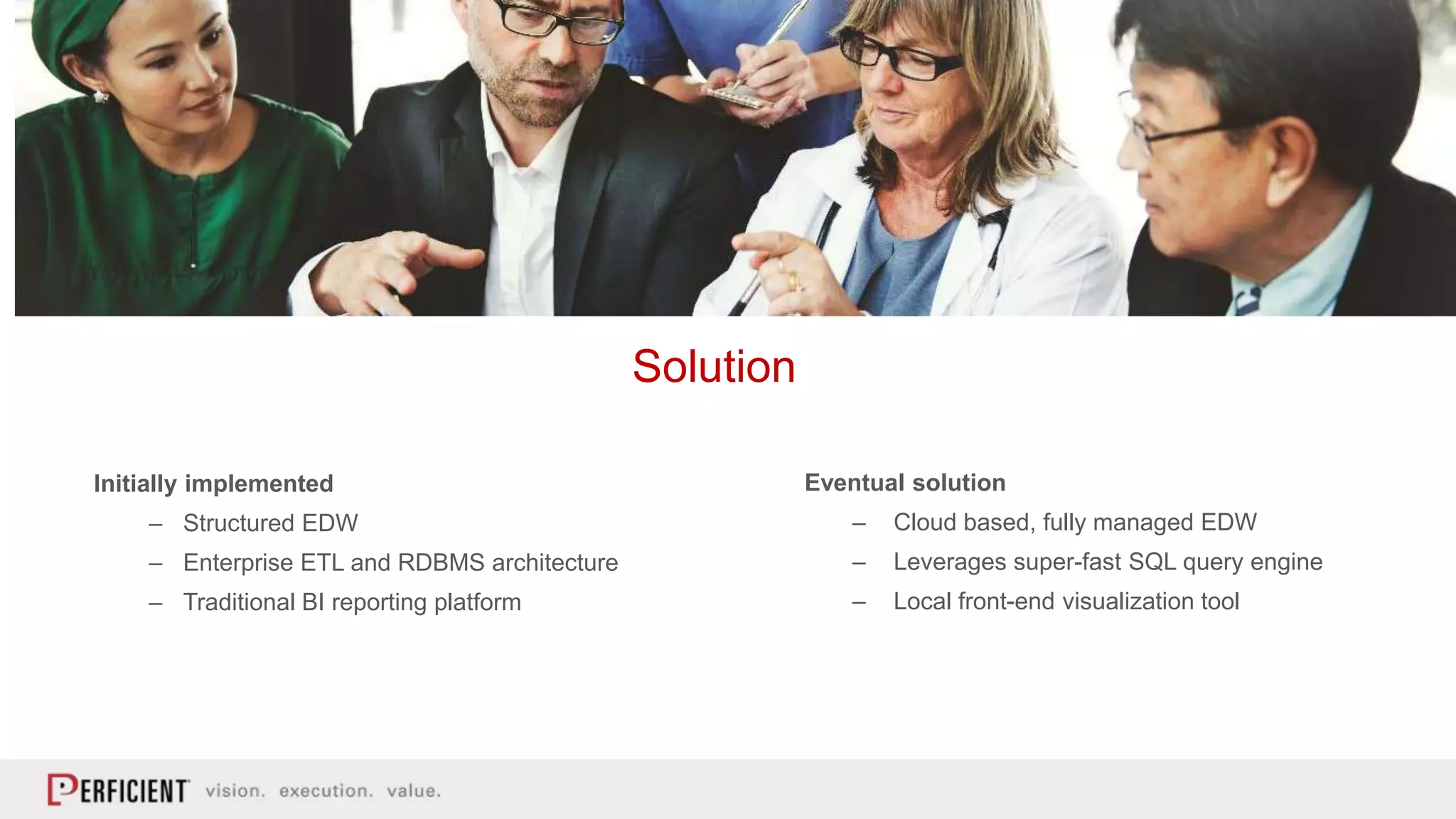 Solution

Initially implemented

– Structured EDW
– Enterprise ETL and RDBMS architecture
– Traditional BI reporting platform

Eventual solution

– Cloud based, fully managed EDW
– Leverages super-fast SQL query engine
– Local front-end visualization tool

PERFICIENT vision. execution. value.